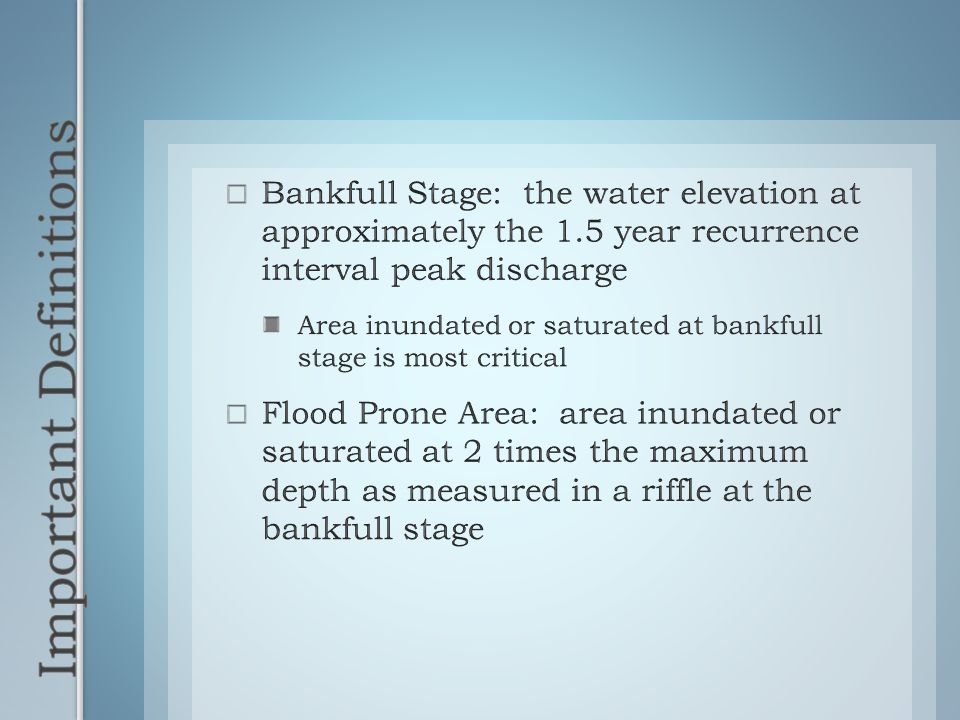 Important Definitions

Bankfull Stage: the water elevation at approximately the 1.5 year recurrence interval peak discharge

Area inundated or saturated at bankfull stage is most critical

Flood Prone Area: area inundated or saturated at 2 times the maximum depth as measured in a riffle at the bankfull stage